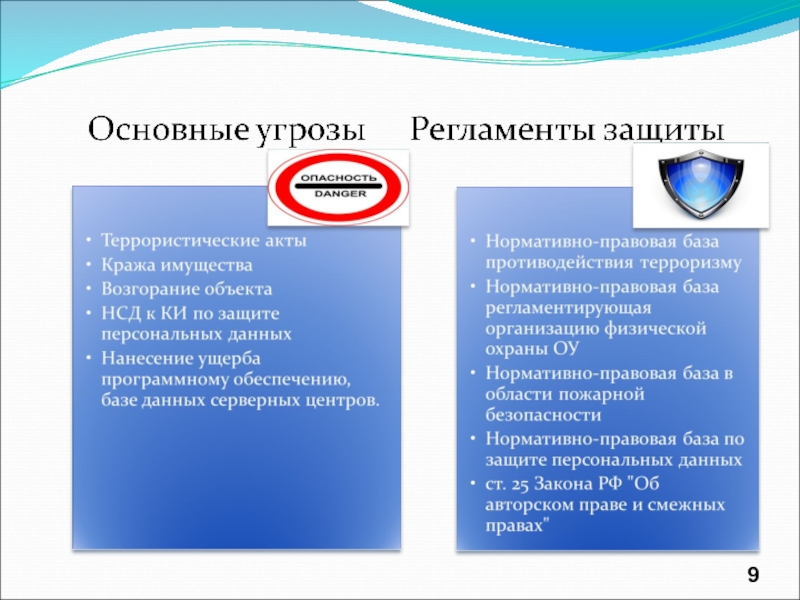 Основные угрозы

ОПАСНОСТЬ
DANGER

• Террористические акты
• Кража имущества
• Возгорание объекта
• НСД к КИ по защите персональных данных
• Нанесение ущерба программному обеспечению, базе данных серверных центров.

Регламенты защиты

• Нормативно-правовая база противодействия терроризму
• Нормативно-правовая база регламентирующая организацию физической охраны ОУ
• Нормативно-правовая база в области пожарной безопасности
• Нормативно-правовая база по защите персональных данных
• ст. 25 Закона РФ "Об авторском праве и смежных правах"

9